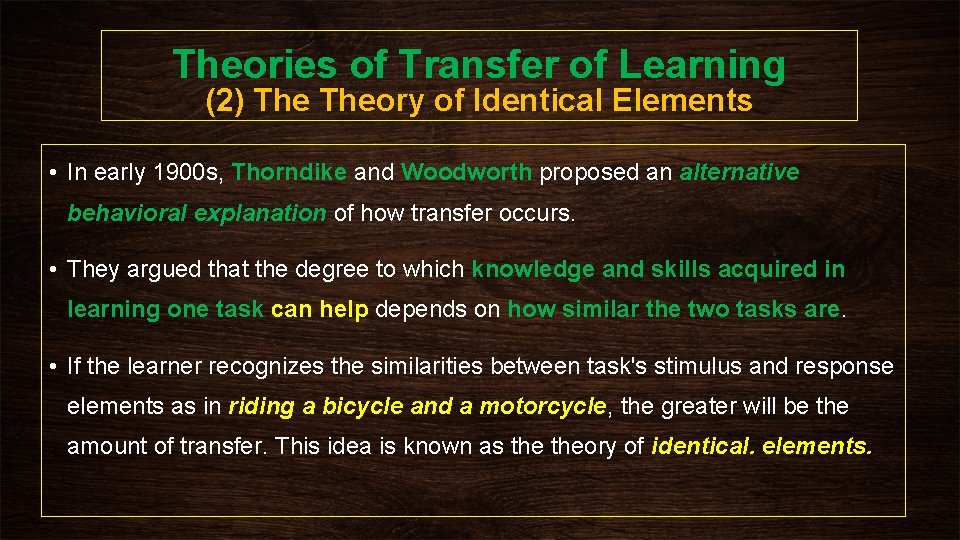 Theories of Transfer of Learning
(2) The Theory of Identical Elements

• In early 1900s, Thorndike and Woodworth proposed an alternative behavioral explanation of how transfer occurs.

• They argued that the degree to which knowledge and skills acquired in learning one task can help depends on how similar the two tasks are.

• If the learner recognizes the similarities between task's stimulus and response elements as in riding a bicycle and a motorcycle, the greater will be the amount of transfer. This idea is known as the theory of identical. elements.